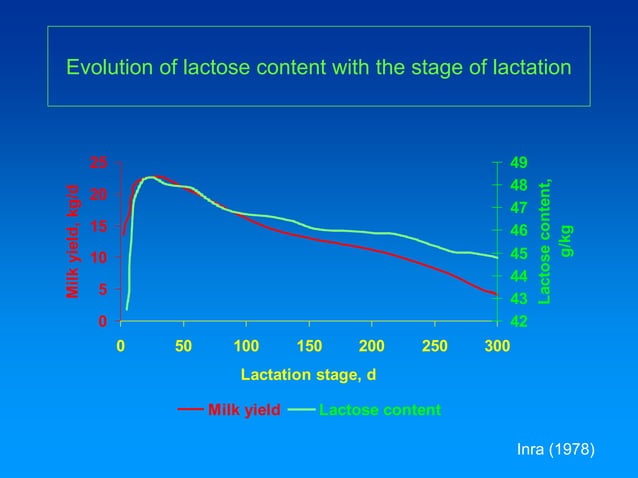 Evolution of lactose content with the stage of lactation

Milk yield, kg/d

25
20
15
10
5
0

Lactose content, g/kg

49
48
47
46
45
44
43
42

0 50 100 150 200 250 300

Lactation stage, d

Milk yield Lactose content

Inra (1978)